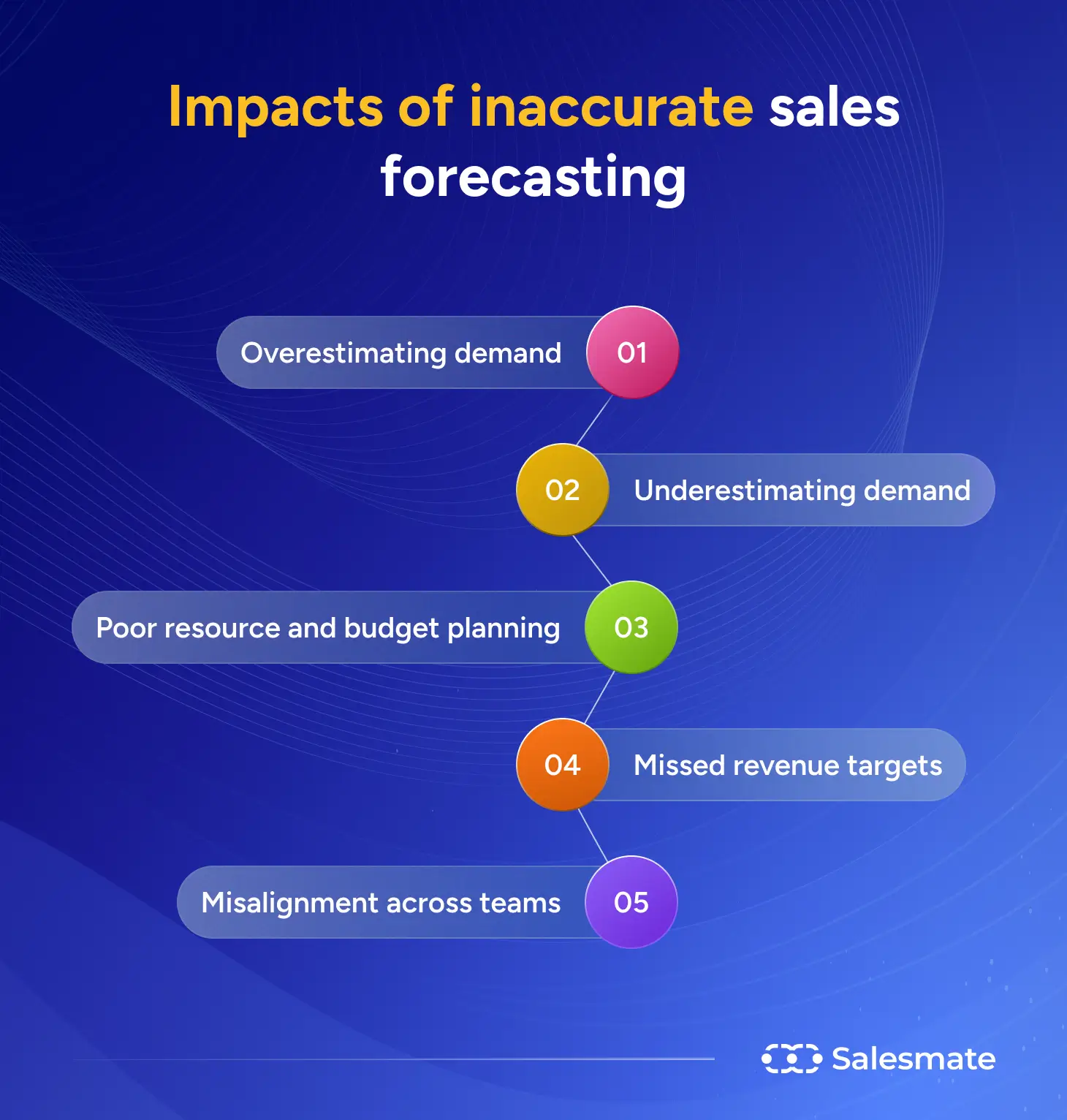 Impacts of inaccurate sales forecasting

Overestimating demand 01

02 Underestimating demand

Poor resource and budget planning 03

04 Missed revenue targets

Misalignment across teams 05

Salesmate